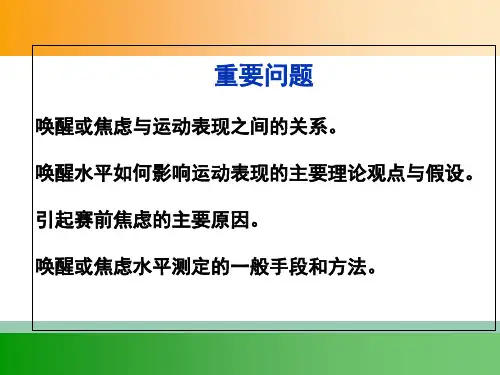 重要问题

唤醒或焦虑与运动表现之间的关系。

唤醒水平如何影响运动表现的主要理论观点与假设。

引起赛前焦虑的主要原因。

唤醒或焦虑水平测定的一般手段和方法。